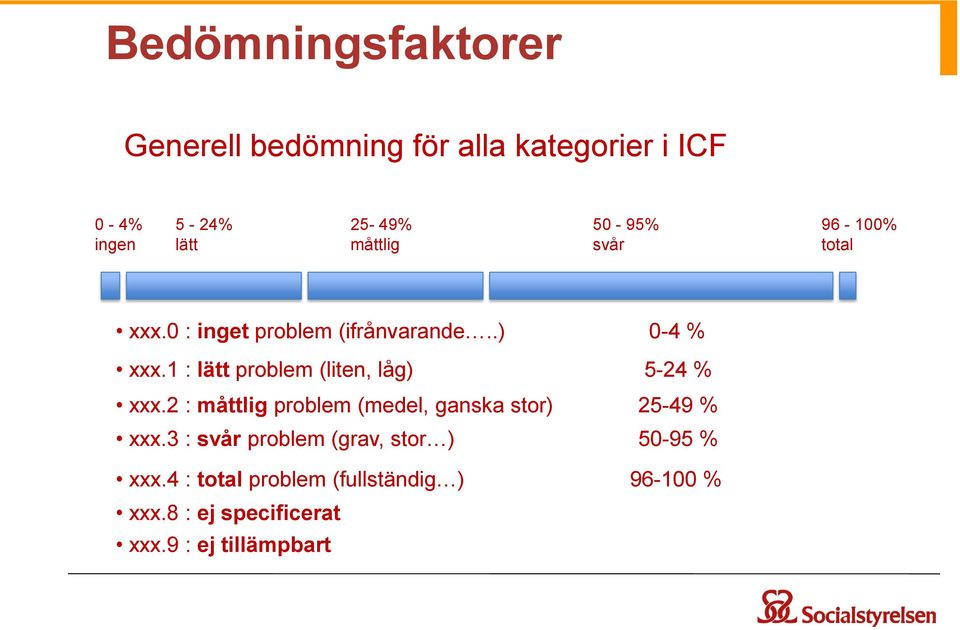 Bedömningsfaktorer

Generell bedömning för alla kategorier i ICF

0 - 4%
ingen

5 - 24%
lätt

25- 49%
måttlig

50 - 95%
svår

96 - 100%
total

• xxx.0 : inget problem (ifrånvarande…..) 0-4 %
• xxx.1 : lätt problem (liten, låg) 5-24 %
• xxx.2 : måttlig problem (medel, ganska stor) 25-49 %
• xxx.3 : svår problem (grav, stor…) 50-95 %
• xxx.4 : total problem (fullständig…) 96-100 %
• xxx.8 : ej specificerat
• xxx.9 : ej tillämpbart

Socialstyrelsen